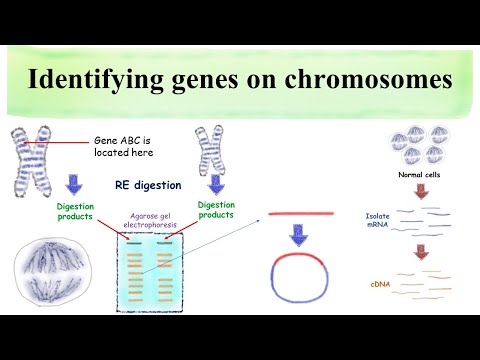 Identifying genes on chromosomes

Gene ABC is located here

RE digestion

Digestion products

Agarose gel electrophoresis

Digestion products

Normal cells

Isolate mRNA

cDNA